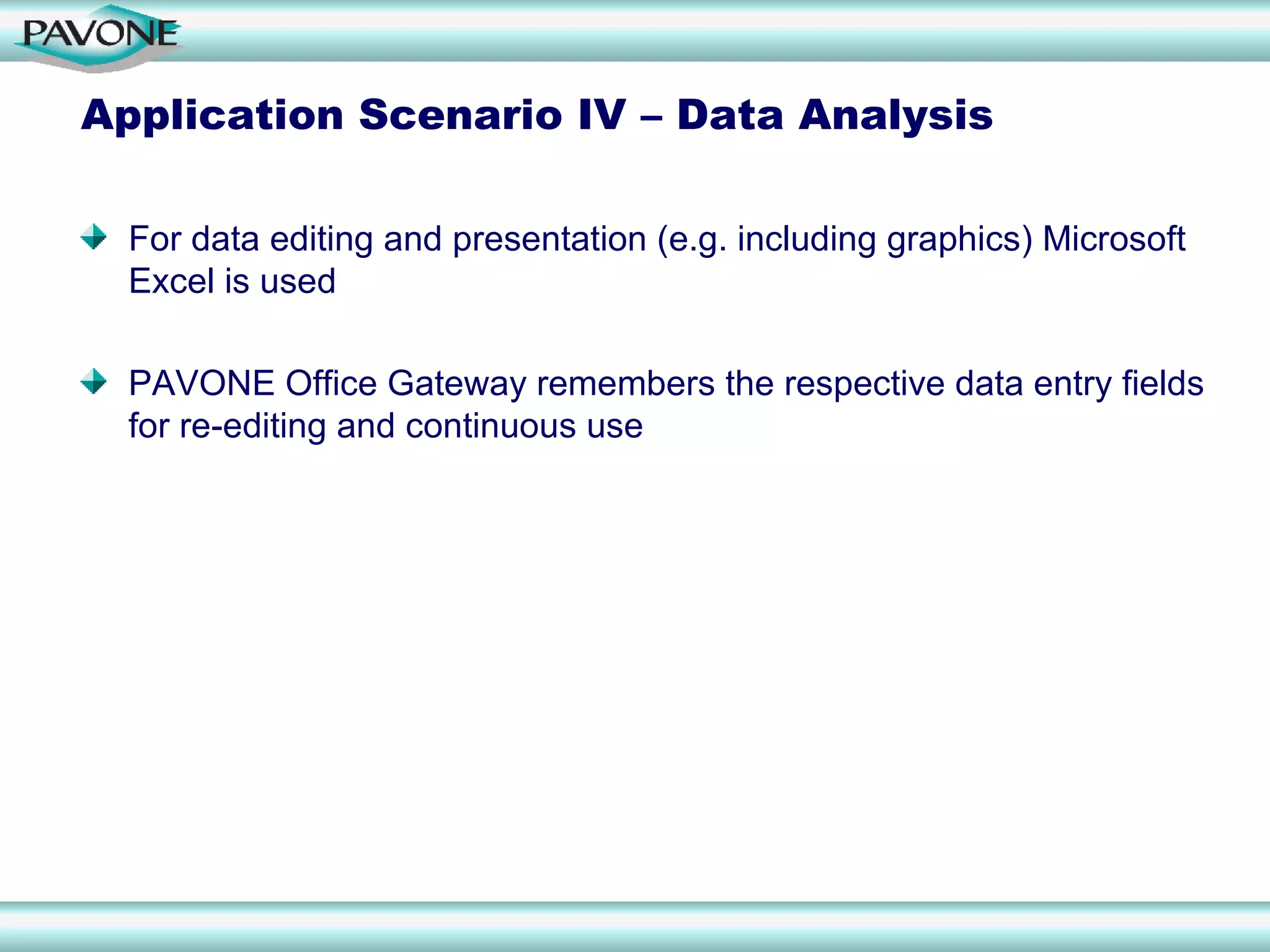 PAVONE

Application Scenario IV – Data Analysis

For data editing and presentation (e.g. including graphics) Microsoft Excel is used

PAVONE Office Gateway remembers the respective data entry fields for re-editing and continuous use